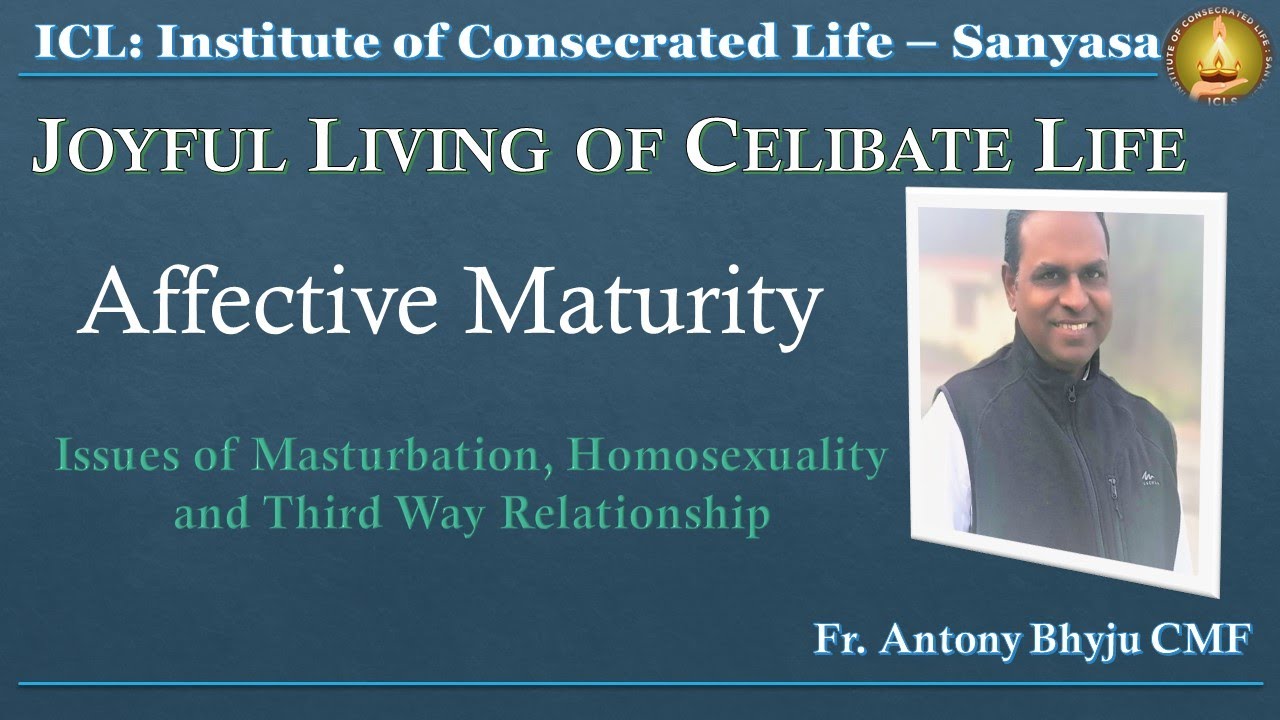 ICL: Institute of Consecrated Life – Sanyasa

INSTITUTE OF CONSECRATED LIFE
ICLS

JOYFUL LIVING OF CELIBATE LIFE

Affective Maturity

Issues of Masturbation, Homosexuality and Third Way Relationship

Fr. Antony Bhyju CMF